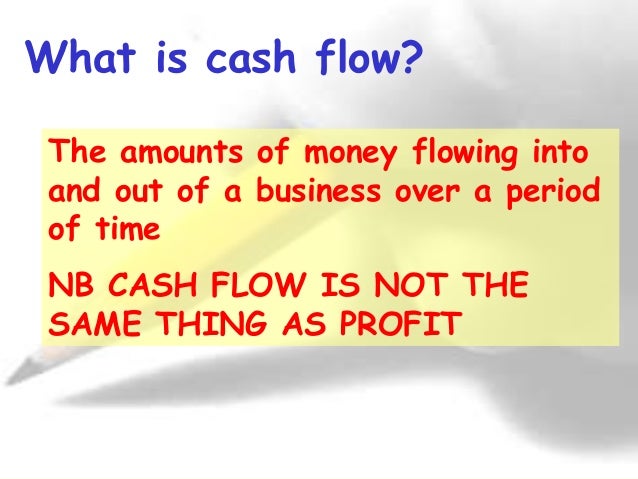 What is cash flow?

The amounts of money flowing into and out of a business over a period of time

NB CASH FLOW IS NOT THE SAME THING AS PROFIT